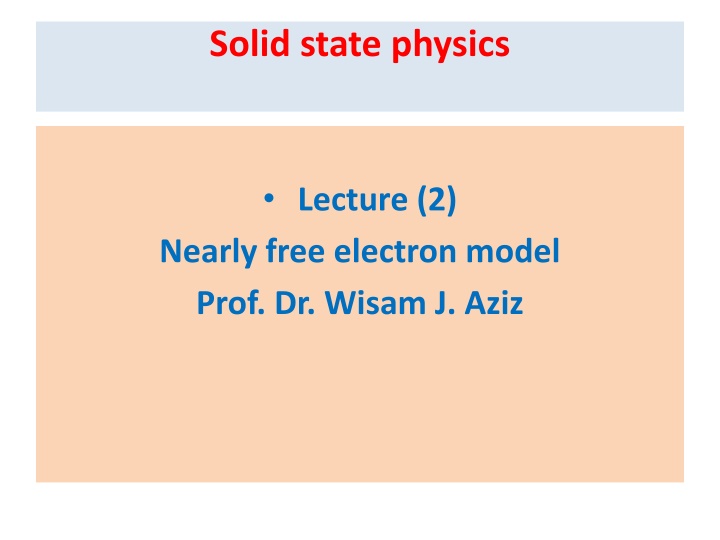 Solid state physics

• Lecture (2)
Nearly free electron model
Prof. Dr. Wisam J. Aziz